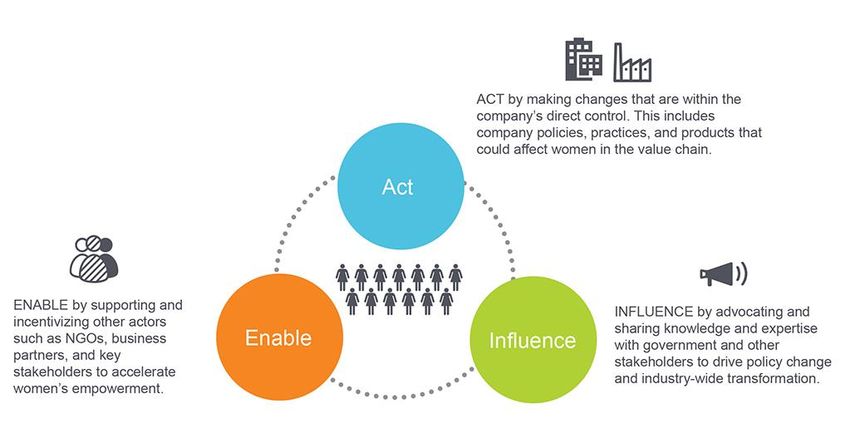 ACT by making changes that are within the company's direct control. This includes company policies, practices, and products that could affect women in the value chain.

Act

ENABLE by supporting and incentivizing other actors such as NGOs, business partners, and key stakeholders to accelerate women's empowerment.

Enable

Influence

INFLUENCE by advocating and sharing knowledge and expertise with government and other stakeholders to drive policy change and industry-wide transformation.